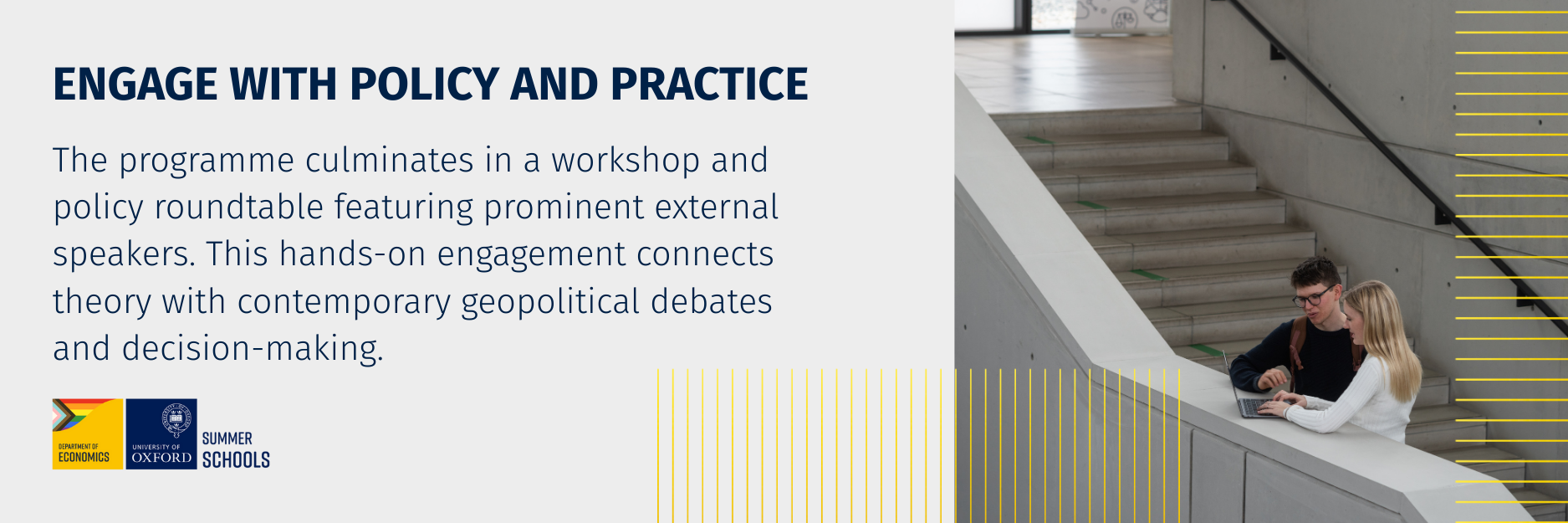 ENGAGE WITH POLICY AND PRACTICE

The programme culminates in a workshop and policy roundtable featuring prominent external speakers. This hands-on engagement connects theory with contemporary geopolitical debates and decision-making.

DEPARTMENT OF ECONOMICS

UNIVERSITY OF OXFORD

SUMMER SCHOOLS